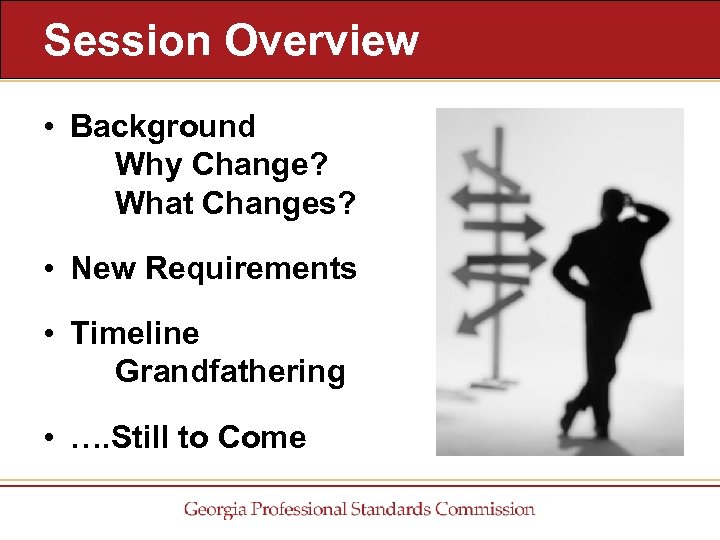 Session Overview

• Background
Why Change?
What Changes?

• New Requirements

• Timeline
Grandfathering

• ….Still to Come

Georgia Professional Standards Commission